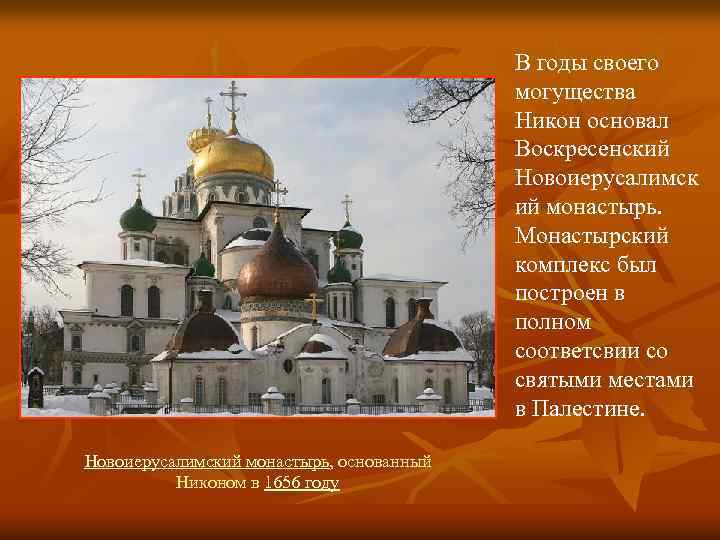 В годы своего могущества Никон основал Воскресенский Новоиерусалимский монастырь. Монастырский комплекс был построен в полном соответсвии со святыми местами в Палестине.

Новоиерусалимский монастырь, основанный Никоном в 1656 году